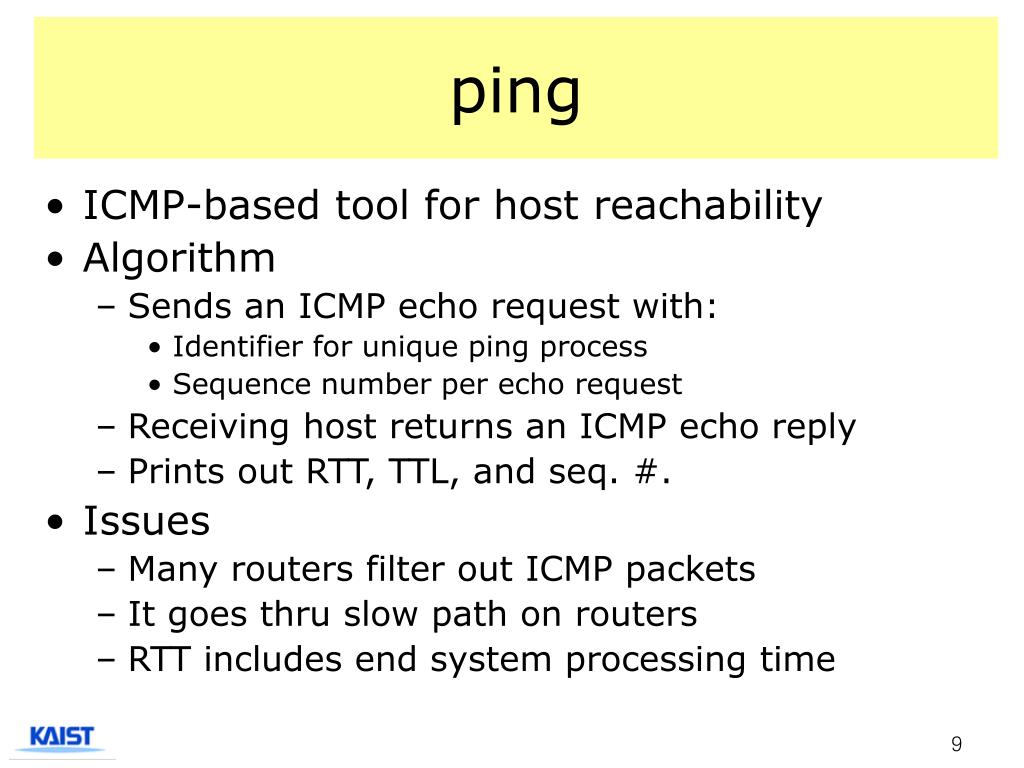 ping

• ICMP-based tool for host reachability
• Algorithm
– Sends an ICMP echo request with:
• Identifier for unique ping process
• Sequence number per echo request
– Receiving host returns an ICMP echo reply
– Prints out RTT, TTL, and seq. #.
• Issues
– Many routers filter out ICMP packets
– It goes thru slow path on routers
– RTT includes end system processing time

KAIST

9